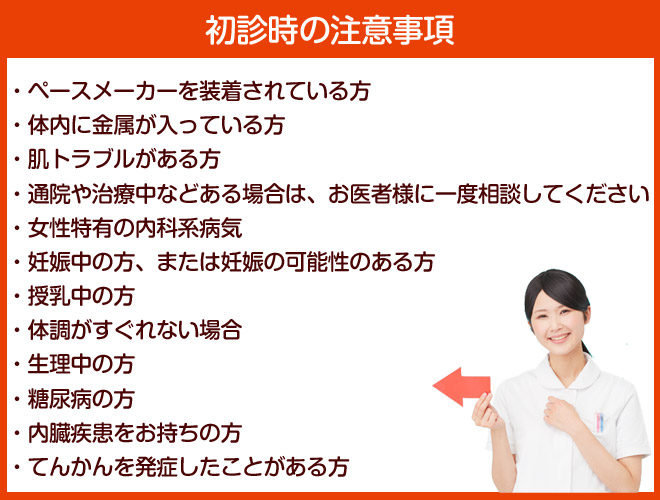 初診時の注意事項

・ペースメーカーを装着されている方
・体内に金属が入っている方
・肌トラブルがある方
・通院や治療中などある場合は、お医者様に一度相談してください
・女性特有の内科系病気
・妊娠中の方、または妊娠の可能性のある方
・授乳中の方
・体調がすぐれない場合
・生理中の方
・糖尿病の方
・内臓疾患をお持ちの方
・てんかんを発症したことがある方